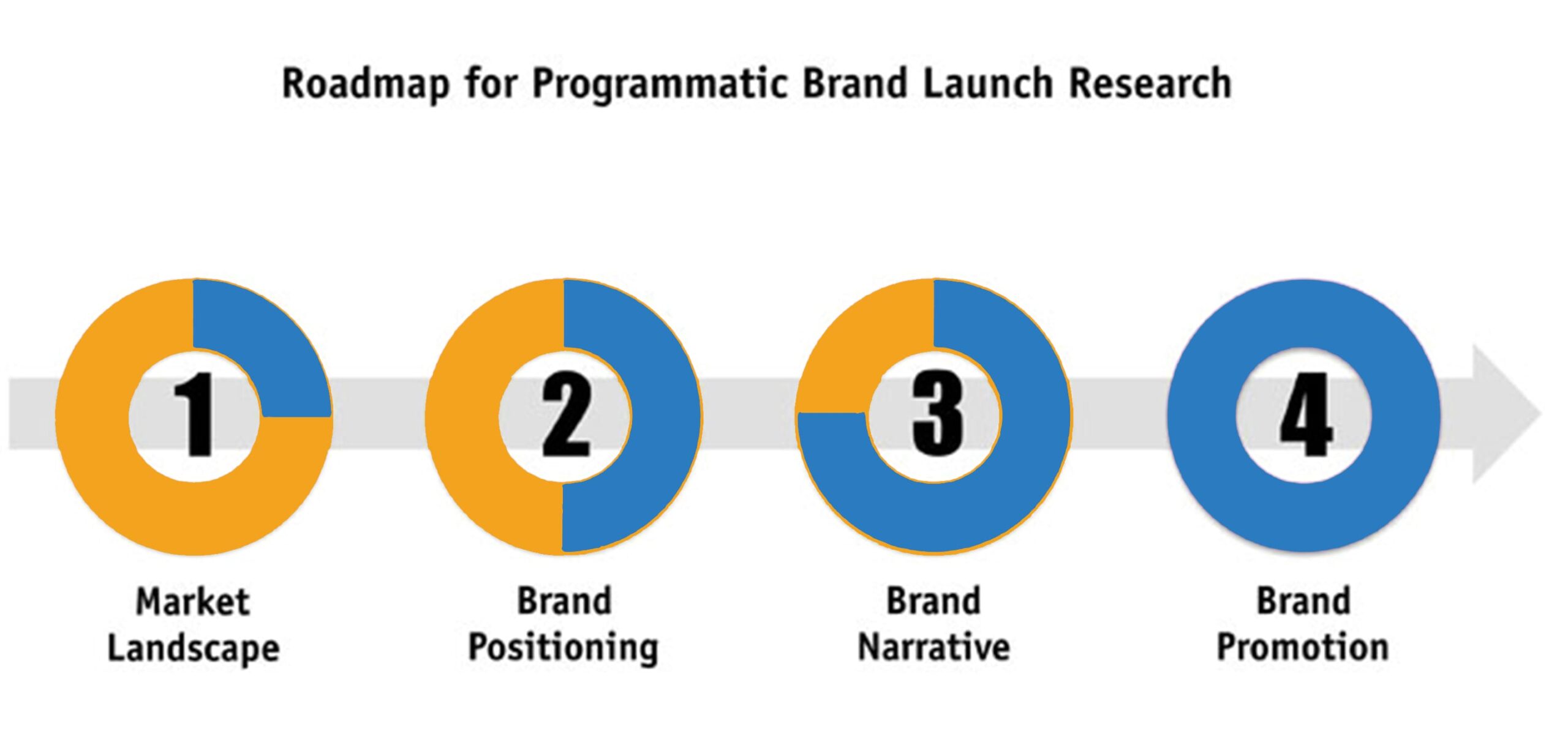 Roadmap for Programmatic Brand Launch Research

1
Market Landscape

2
Brand Positioning

3
Brand Narrative

4
Brand Promotion